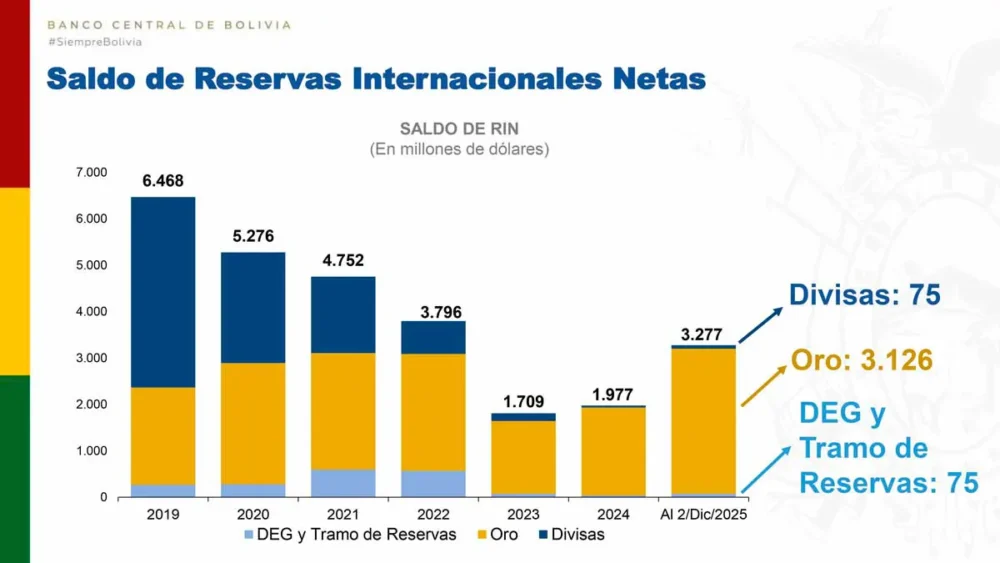 BANCO CENTRAL DE BOLIVIA
#SiempreBolivia

Saldo de Reservas Internacionales Netas

SALDO DE RIN
(En millones de dólares)

7.000
6.000
5.000
4.000
3.000
2.000
1.000
0

6.468
5.276
4.752
3.796
1.709
1.977
3.277

2019
2020
2021
2022
2023
2024
Al 2/Dic/2025

DEG y Tramo de Reservas
Oro
Divisas

Divisas: 75

Oro: 3.126

DEG y Tramo de Reservas: 75